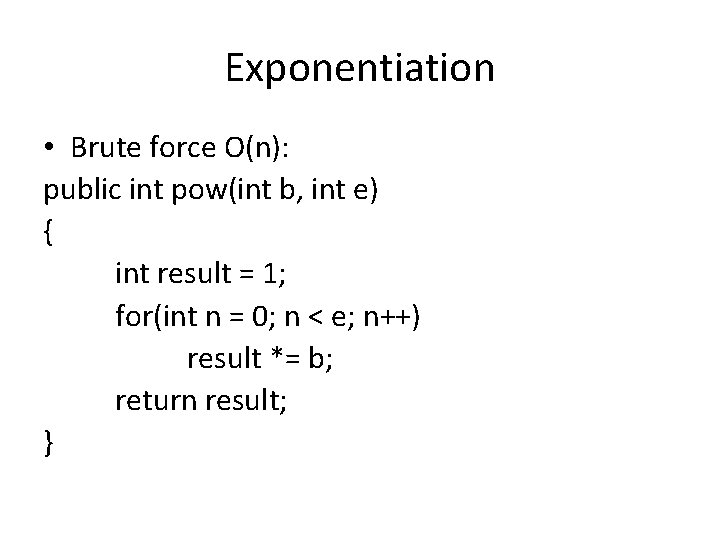 Exponentiation

• Brute force O(n):
public int pow(int b, int e)
{
int result = 1;
for(int n = 0; n < e; n++)
result *= b;
return result;
}